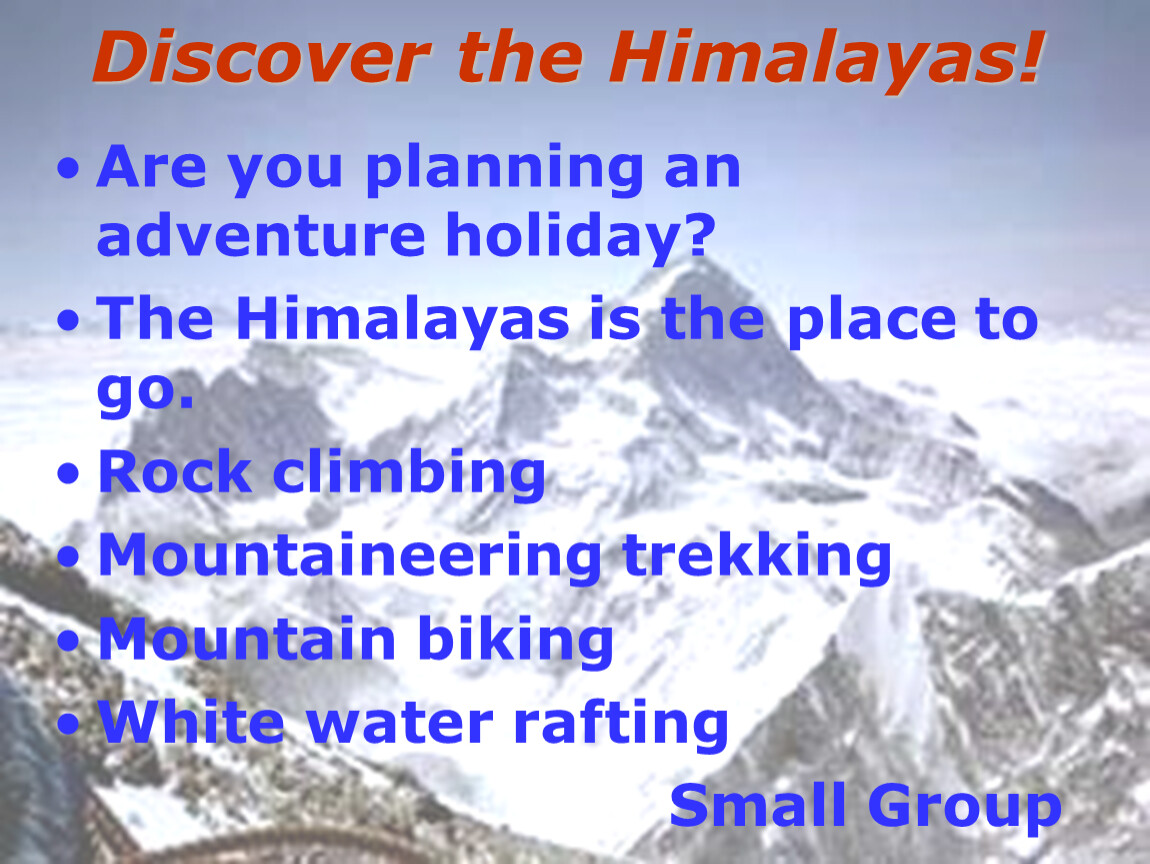 Discover the Himalayas!

• Are you planning an adventure holiday?
• The Himalayas is the place to go.
• Rock climbing
• Mountaineering trekking
• Mountain biking
• White water rafting

Small Group